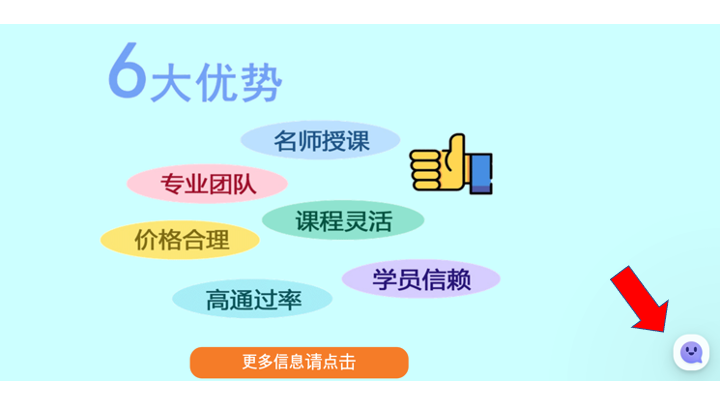 6大优势

名师授课

专业团队

课程灵活

价格合理

学员信赖

高通过率

更多信息请点击